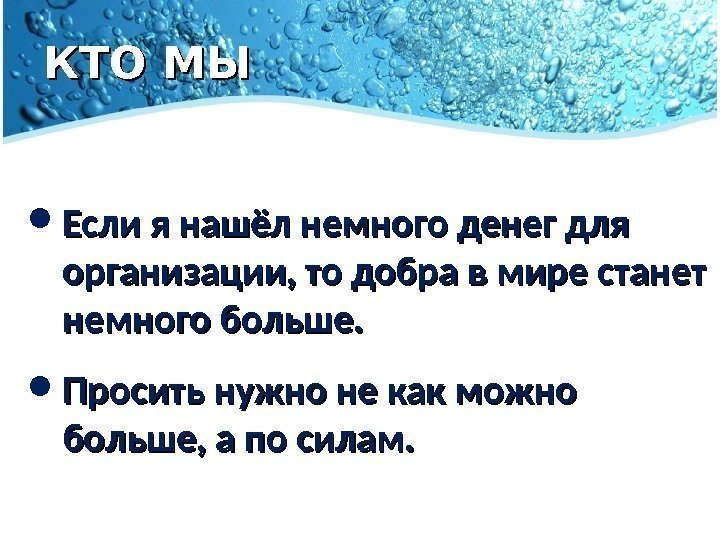 КТО МЫ

• Если я нашёл немного денег для организации, то добра в мире станет немного больше.

• Просить нужно не как можно больше, а по силам.